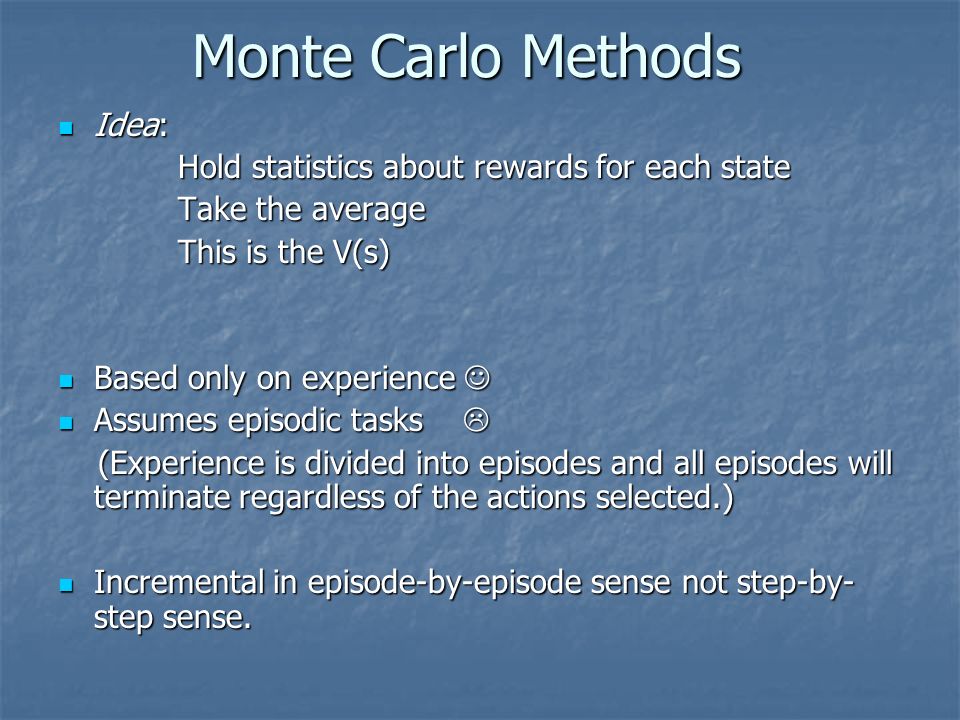 Monte Carlo Methods

Idea:

Hold statistics about rewards for each state
Take the average
This is the V(s)

Based only on experience ☺
Assumes episodic tasks ☹
(Experience is divided into episodes and all episodes will terminate regardless of the actions selected.)

Incremental in episode-by-episode sense not step-by-step sense.